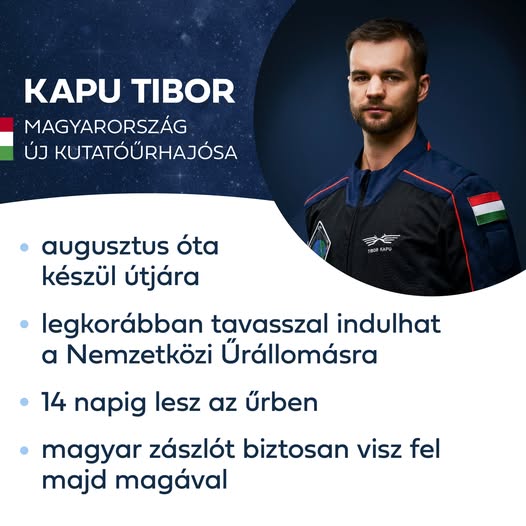 KAPU TIBOR

MAGYARORSZÁG ÚJ KUTATÓŰRHAJÓSA

TIBOR KAPU

• augusztus óta készül útjára

• legkorábban tavasszal indulhat a Nemzetközi Űrállomásra

• 14 napig lesz az űrben

• magyar zászlót biztosan visz fel majd magával